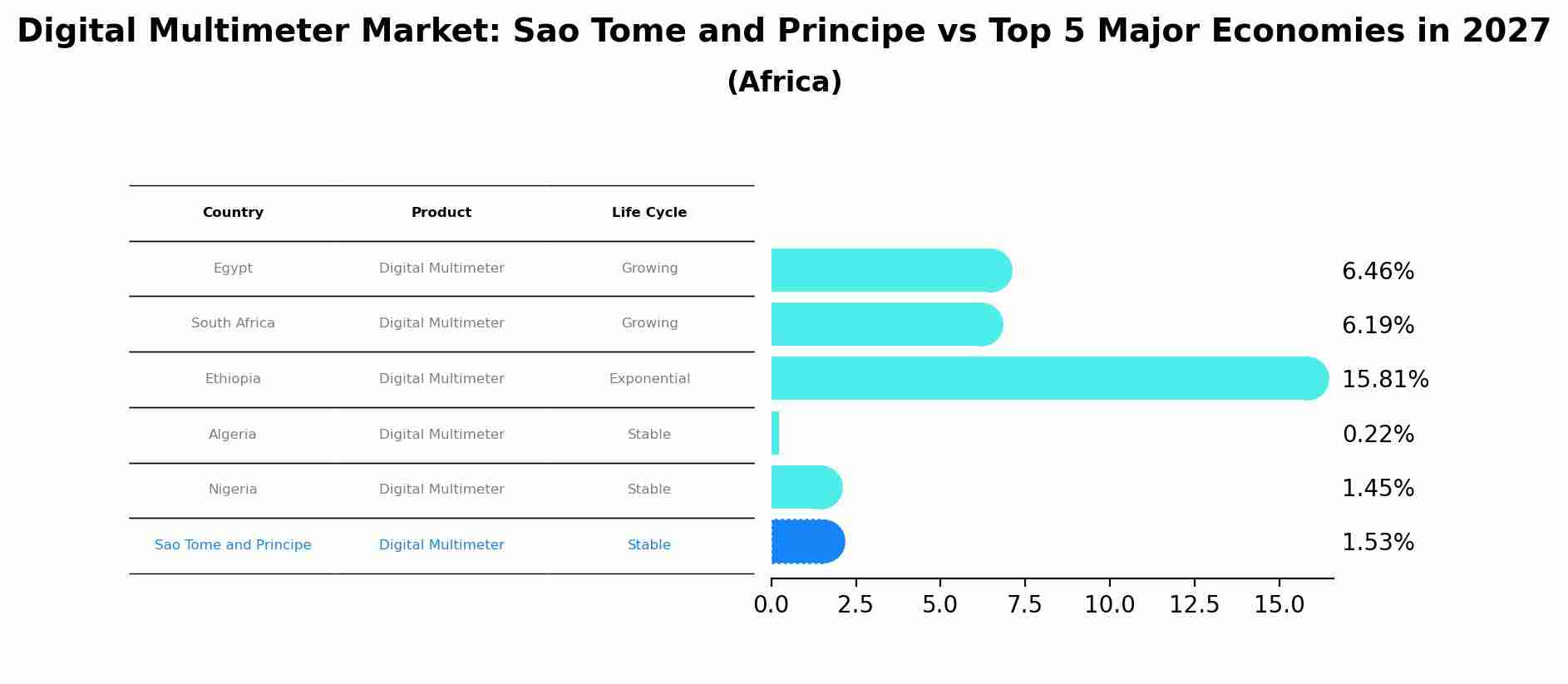 Digital Multimeter Market: Sao Tome and Principe vs Top 5 Major Economies in 2027
(Africa)

| Country | Product | Life Cycle |
|---|---|---|
| Egypt | Digital Multimeter | Growing |
| South Africa | Digital Multimeter | Growing |
| Ethiopia | Digital Multimeter | Exponential |
| Algeria | Digital Multimeter | Stable |
| Nigeria | Digital Multimeter | Stable |
| Sao Tome and Principe | Digital Multimeter | Stable |

6.46%
6.19%
15.81%
0.22%
1.45%
1.53%

0.0 2.5 5.0 7.5 10.0 12.5 15.0